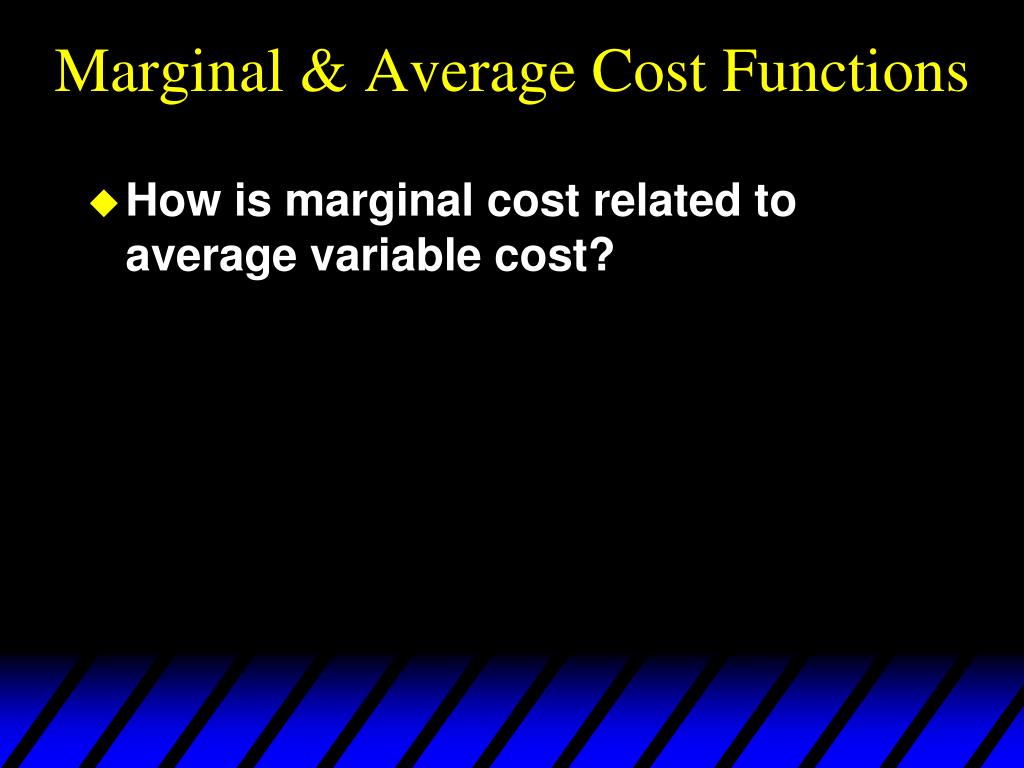 Marginal & Average Cost Functions

How is marginal cost related to average variable cost?